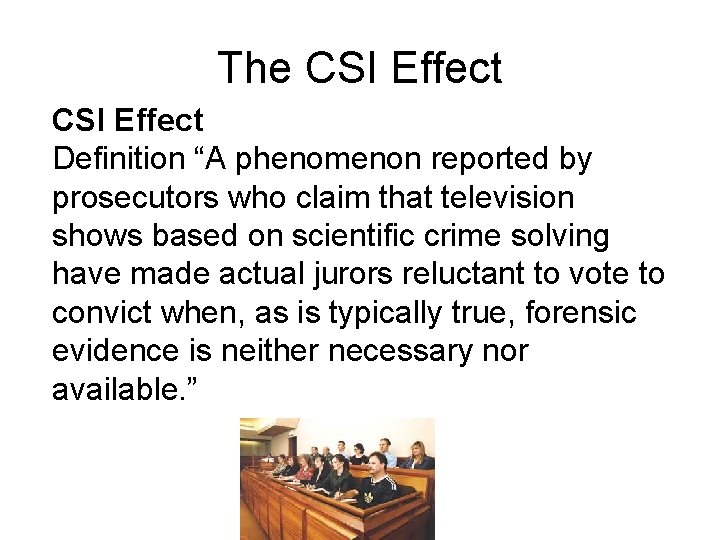 The CSI Effect

CSI Effect
Definition “A phenomenon reported by prosecutors who claim that television shows based on scientific crime solving have made actual jurors reluctant to vote to convict when, as is typically true, forensic evidence is neither necessary nor available.”